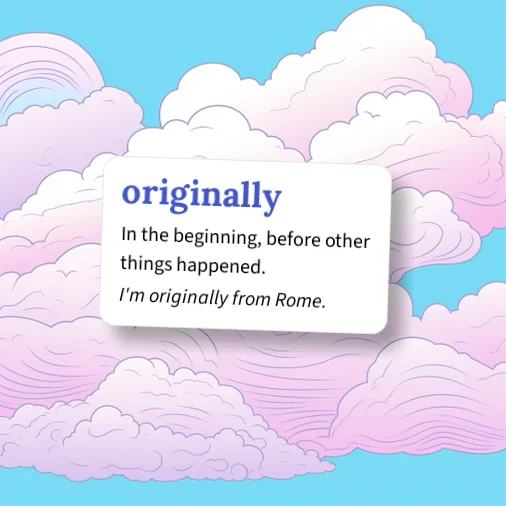 originally

In the beginning, before other things happened.

I'm originally from Rome.